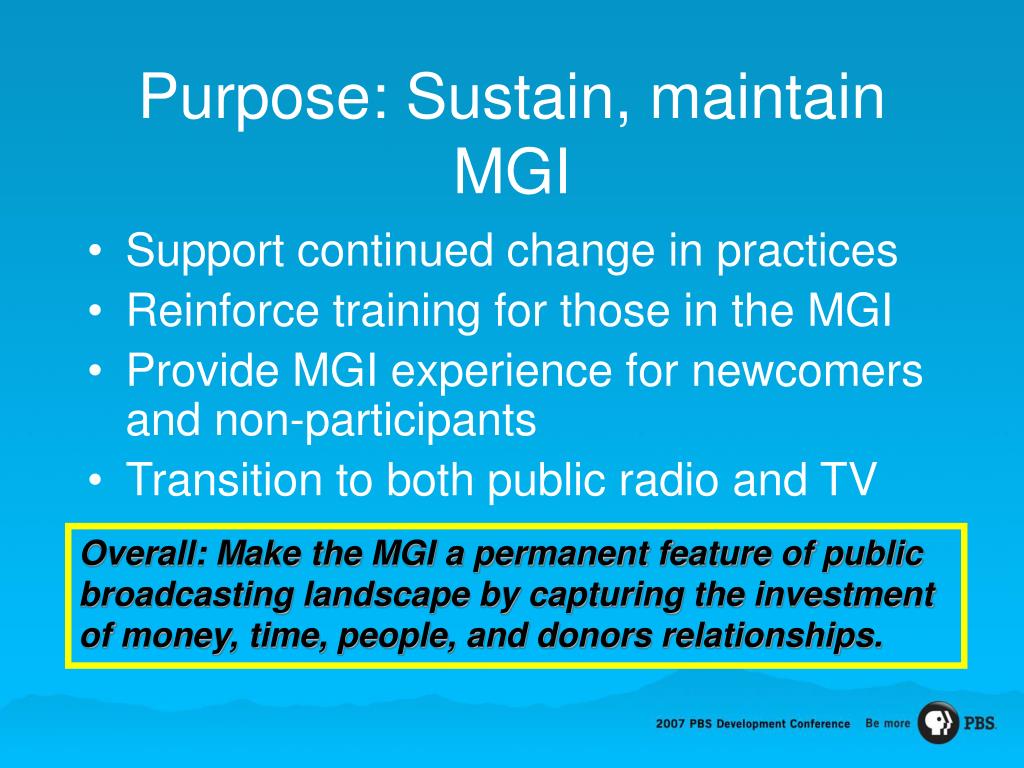 Purpose: Sustain, maintain MGI

• Support continued change in practices
• Reinforce training for those in the MGI
• Provide MGI experience for newcomers and non-participants
• Transition to both public radio and TV

Overall: Make the MGI a permanent feature of public broadcasting landscape by capturing the investment of money, time, people, and donors relationships.

2007 PBS Development Conference Be more PBS.